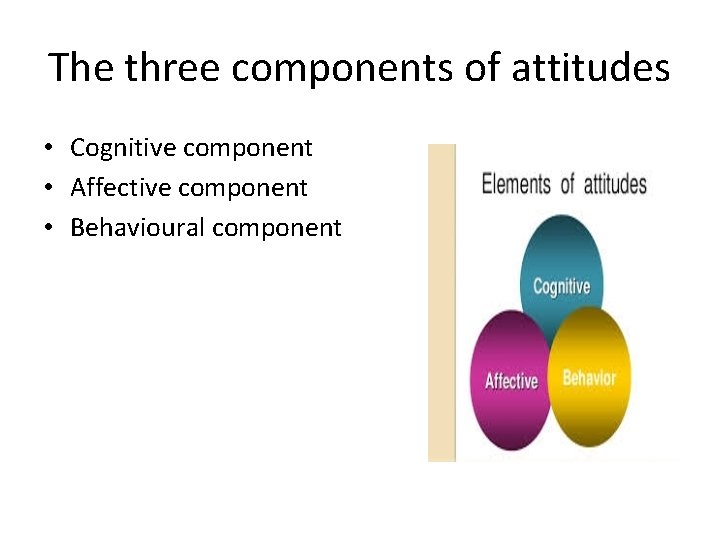 The three components of attitudes

• Cognitive component
• Affective component
• Behavioural component

Elements of attitudes

Cognitive

Affective

Behavior